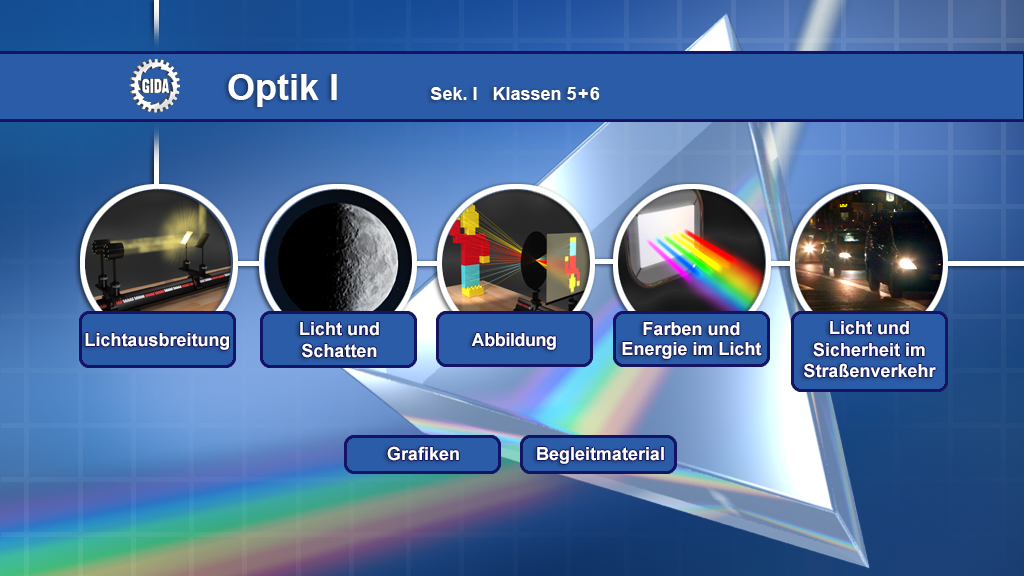 GIDA

Optik I

Sek. I Klassen 5+6

Lichtausbreitung

Licht und Schatten

Abbildung

Farben und Energie im Licht

Licht und Sicherheit im Straßenverkehr

Grafiken

Begleitmaterial